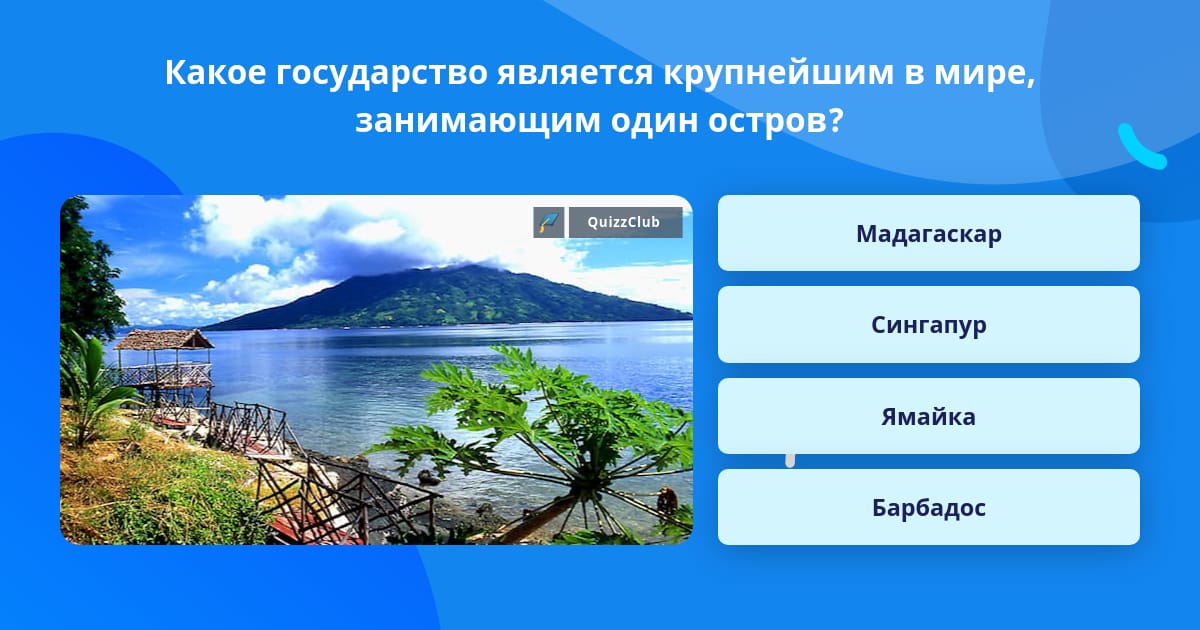 Какое государство является крупнейшим в мире, занимающим один остров?

QuizzClub

Мадагаскар

Сингапур

Ямайка

Барбадос